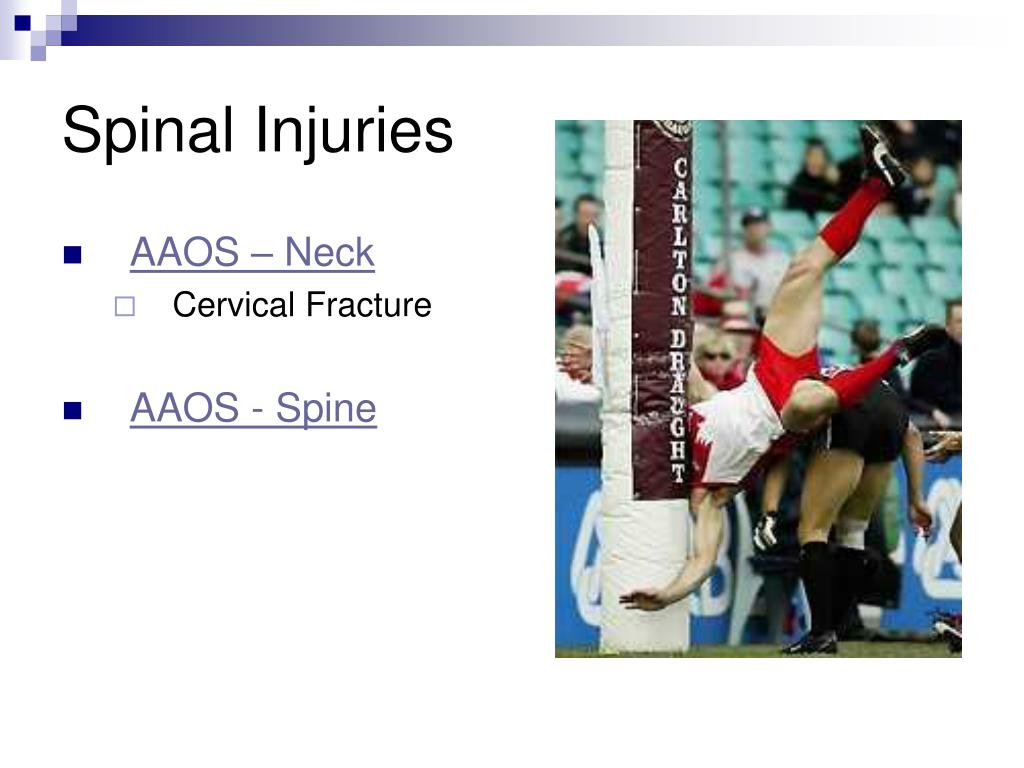 Spinal Injuries

AAOS – Neck
Cervical Fracture

AAOS - Spine

CARLTON DRAUGHT